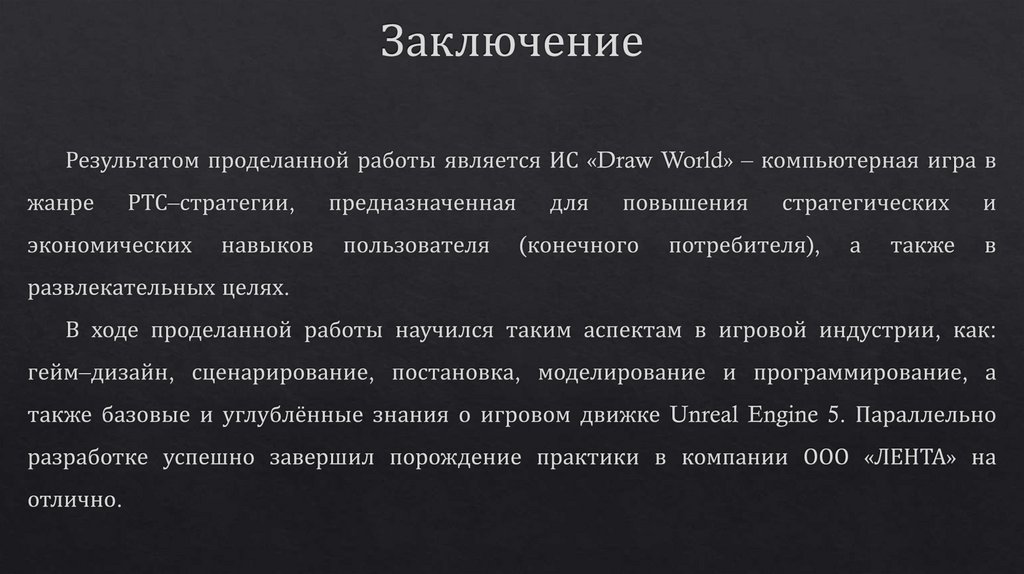 Заключение

Результатом проделанной работы является ИС «Draw World» – компьютерная игра в жанре РТС–стратегии, предназначенная для повышения стратегических и экономических навыков пользователя (конечного потребителя), а также в развлекательных целях.

В ходе проделанной работы научился таким аспектам в игровой индустрии, как: гейм–дизайн, сценарирование, постановка, моделирование и программирование, а также базовые и углублённые знания о игровом движке Unreal Engine 5. Параллельно разработке успешно завершил порождение практики в компании ООО «ЛЕНТА» на отлично.